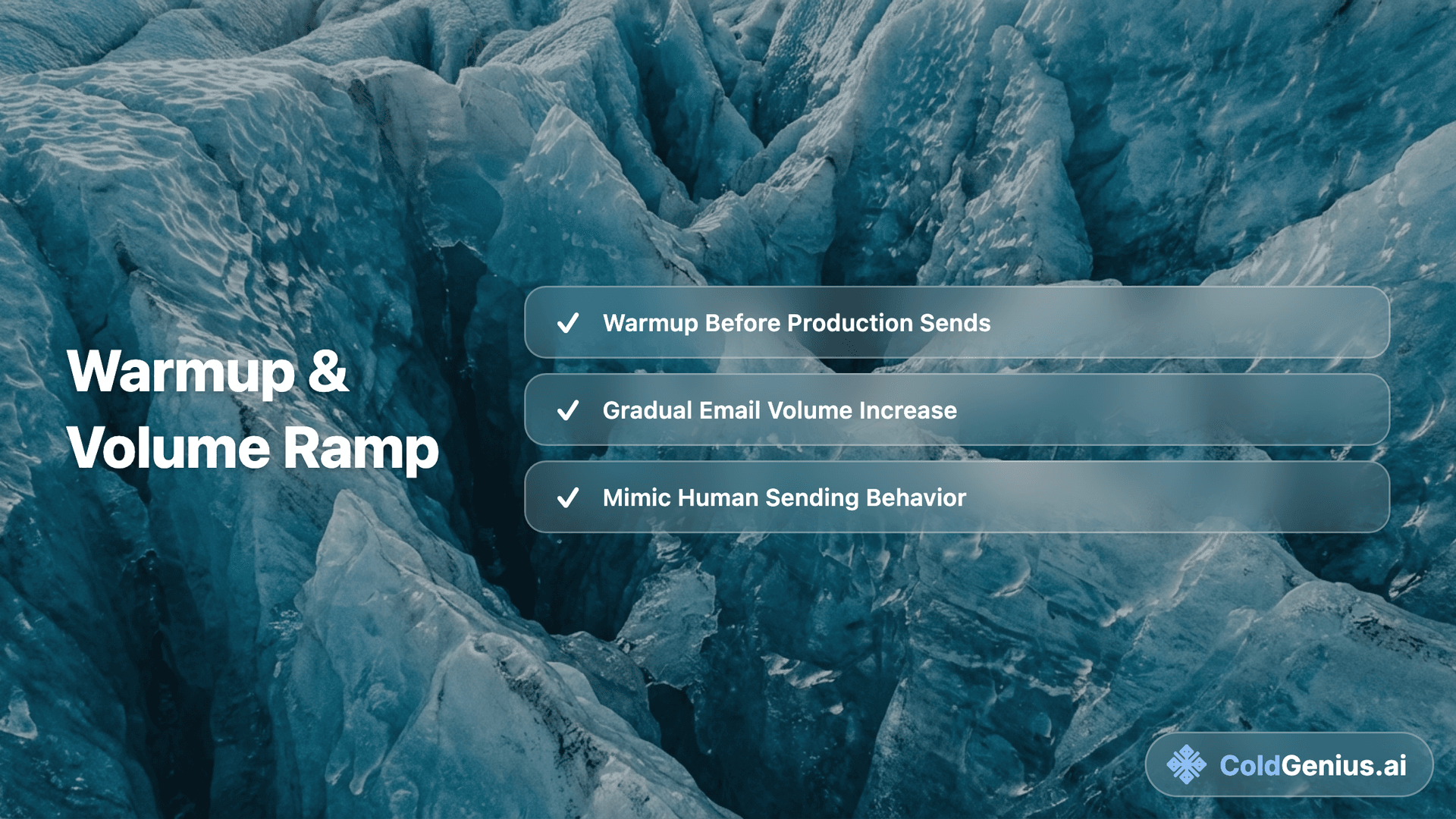 Warmup &
Volume Ramp

✓ Warmup Before Production Sends

✓ Gradual Email Volume Increase

✓ Mimic Human Sending Behavior

ColdGenius.ai